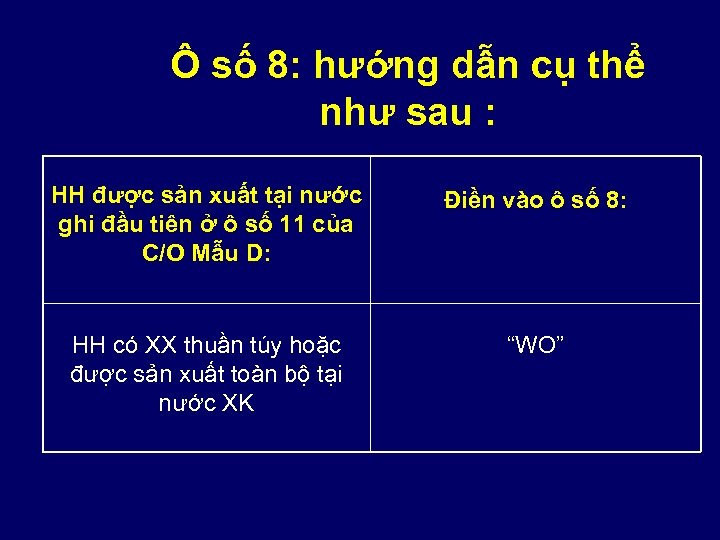 Ô số 8: hướng dẫn cụ thể như sau :

| HH được sản xuất tại nước ghi đầu tiên ở ô số 11 của C/O Mẫu D: | Điền vào ô số 8: |
|---|---|
| HH có XX thuần túy hoặc được sản xuất toàn bộ tại nước XK | “WO” |